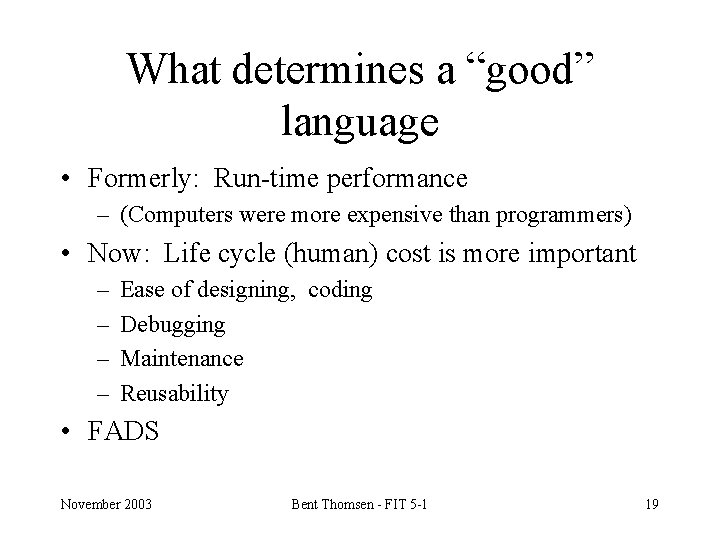 What determines a “good” language

• Formerly: Run-time performance
  – (Computers were more expensive than programmers)
• Now: Life cycle (human) cost is more important
  – Ease of designing, coding
  – Debugging
  – Maintenance
  – Reusability
• FADS

November 2003 Bent Thomsen - FIT 5-1 19